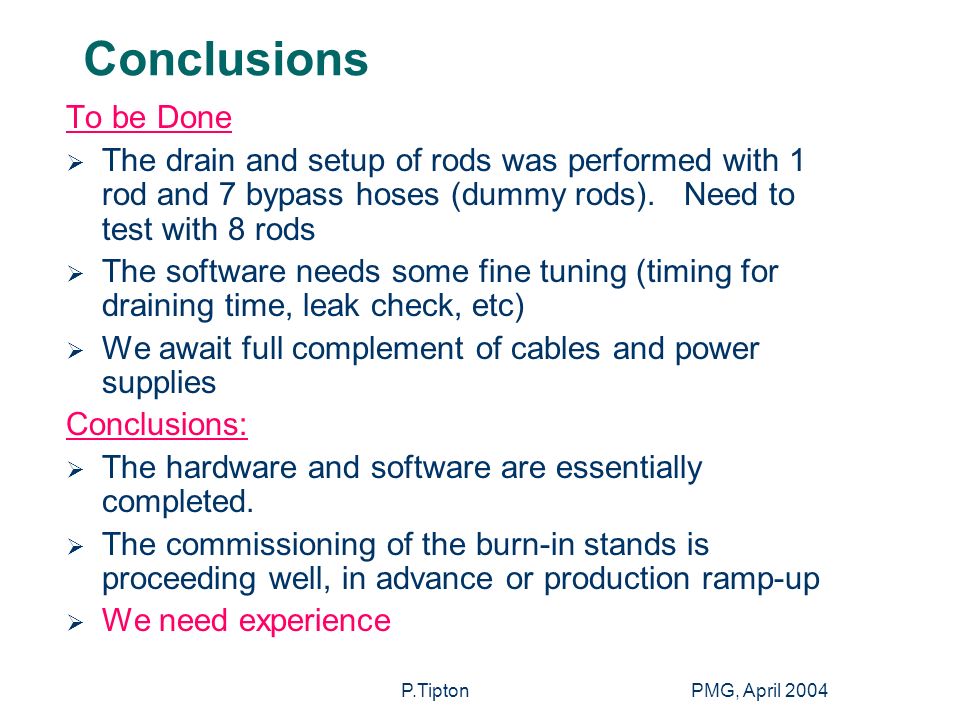 Conclusions

To be Done

➢ The drain and setup of rods was performed with 1 rod and 7 bypass hoses (dummy rods). Need to test with 8 rods

➢ The software needs some fine tuning (timing for draining time, leak check, etc)

➢ We await full complement of cables and power supplies

Conclusions:

➢ The hardware and software are essentially completed.

➢ The commissioning of the burn-in stands is proceeding well, in advance or production ramp-up

➢ We need experience

P.Tipton

PMG, April 2004